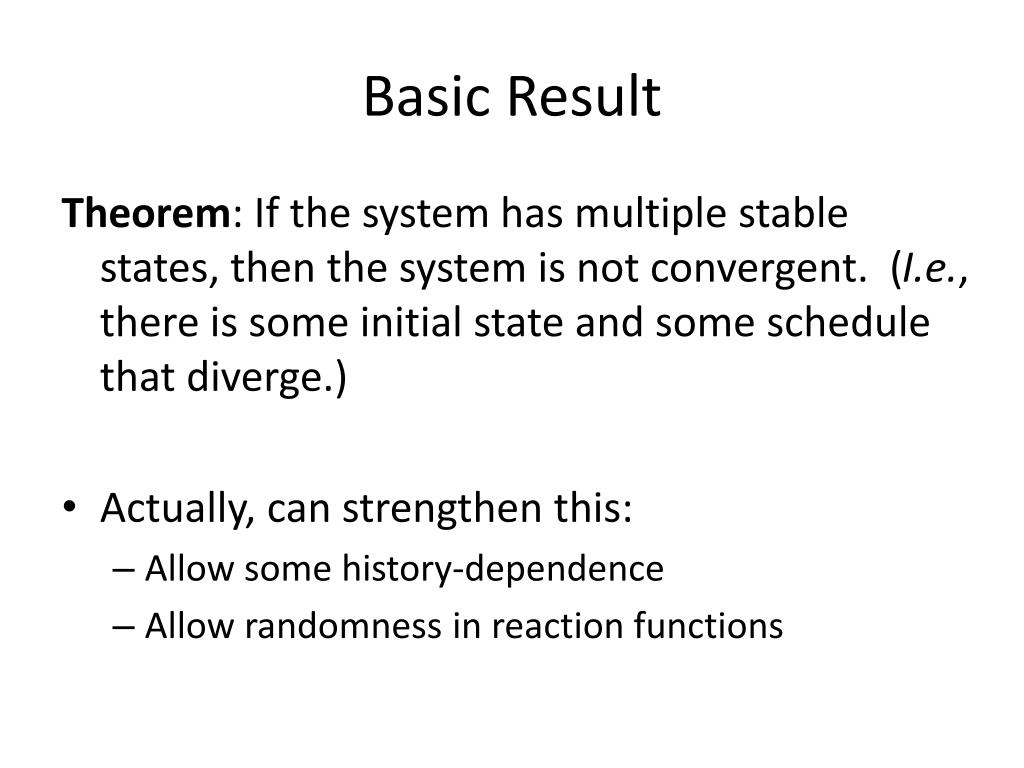 Basic Result

Theorem: If the system has multiple stable states, then the system is not convergent. (I.e., there is some initial state and some schedule that diverge.)

• Actually, can strengthen this:
– Allow some history-dependence
– Allow randomness in reaction functions